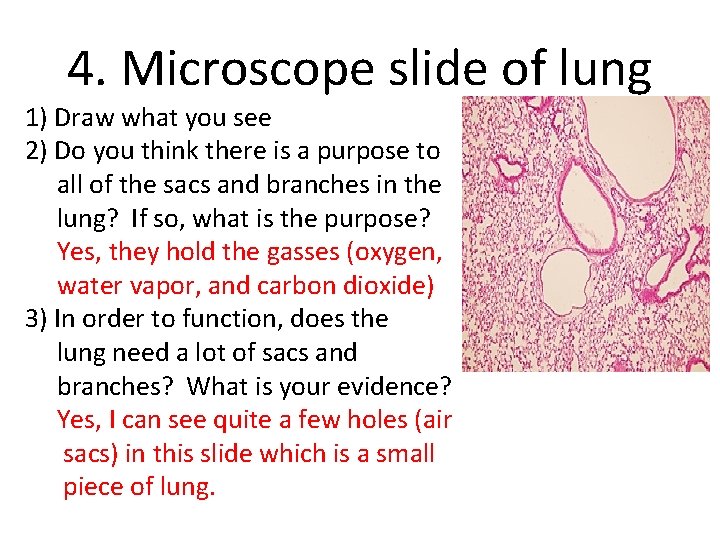 4. Microscope slide of lung

1) Draw what you see
2) Do you think there is a purpose to all of the sacs and branches in the lung? If so, what is the purpose?
Yes, they hold the gasses (oxygen, water vapor, and carbon dioxide)
3) In order to function, does the lung need a lot of sacs and branches? What is your evidence?
Yes, I can see quite a few holes (air sacs) in this slide which is a small piece of lung.